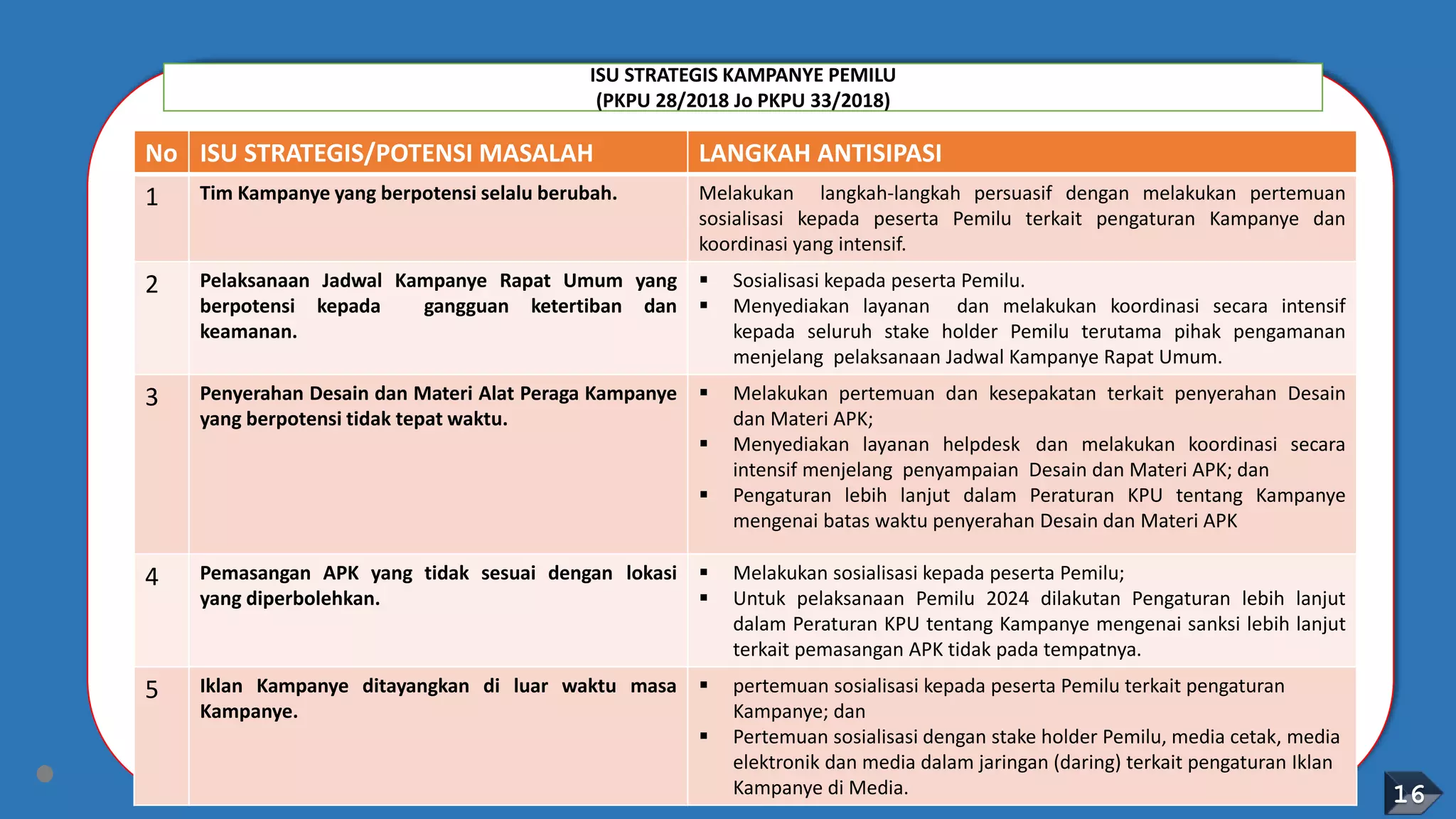 ISU STRATEGIS KAMPANYE PEMILU
(PKPU 28/2018 Jo PKPU 33/2018)

| No | ISU STRATEGIS/POTENSI MASALAH | LANGKAH ANTISIPASI |
|---|---|---|
| 1 | Tim Kampanye yang berpotensi selalu berubah. | Melakukan langkah-langkah persuasif dengan melakukan pertemuan sosialisasi kepada peserta Pemilu terkait pengaturan Kampanye dan koordinasi yang intensif. |
| 2 | Pelaksanaan Jadwal Kampanye Rapat Umum yang berpotensi kepada gangguan ketertiban dan keamanan. | ▪ Sosialisasi kepada peserta Pemilu. ▪ Menyediakan layanan dan melakukan koordinasi secara intensif kepada seluruh stake holder Pemilu terutama pihak pengamanan menjelang pelaksanaan Jadwal Kampanye Rapat Umum. |
| 3 | Penyerahan Desain dan Materi Alat Peraga Kampanye yang berpotensi tidak tepat waktu. | ▪ Melakukan pertemuan dan kesepakatan terkait penyerahan Desain dan Materi APK; ▪ Menyediakan layanan helpdesk dan melakukan koordinasi secara intensif menjelang penyampaian Desain dan Materi APK; dan ▪ Pengaturan lebih lanjut dalam Peraturan KPU tentang Kampanye mengenai batas waktu penyerahan Desain dan Materi APK |
| 4 | Pemasangan APK yang tidak sesuai dengan lokasi yang diperbolehkan. | ▪ Melakukan sosialisasi kepada peserta Pemilu; ▪ Untuk pelaksanaan Pemilu 2024 dilakutan Pengaturan lebih lanjut dalam Peraturan KPU tentang Kampanye mengenai sanksi lebih lanjut terkait pemasangan APK tidak pada tempatnya. |
| 5 | Iklan Kampanye ditayangkan di luar waktu masa Kampanye. | ▪ pertemuan sosialisasi kepada peserta Pemilu terkait pengaturan Kampanye; dan ▪ Pertemuan sosialisasi dengan stake holder Pemilu, media cetak, media elektronik dan media dalam jaringan (daring) terkait pengaturan Iklan Kampanye di Media. |

16